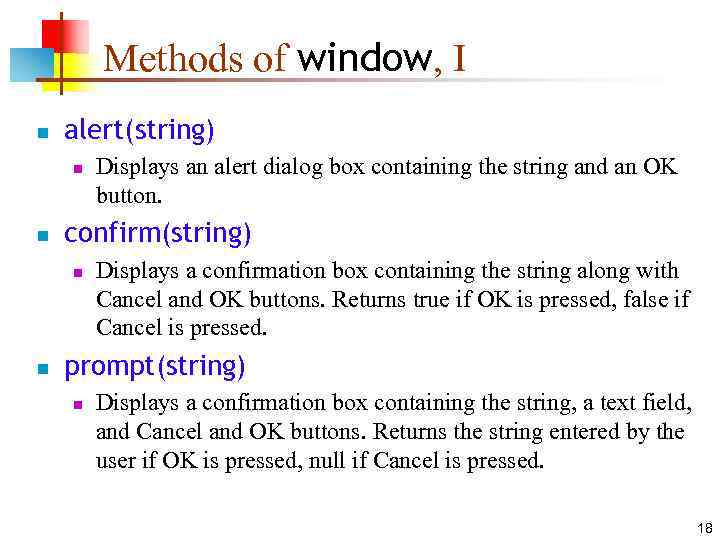 Methods of window, I

alert(string)

Displays an alert dialog box containing the string and an OK button.

confirm(string)

Displays a confirmation box containing the string along with Cancel and OK buttons. Returns true if OK is pressed, false if Cancel is pressed.

prompt(string)

Displays a confirmation box containing the string, a text field, and Cancel and OK buttons. Returns the string entered by the user if OK is pressed, null if Cancel is pressed.

18